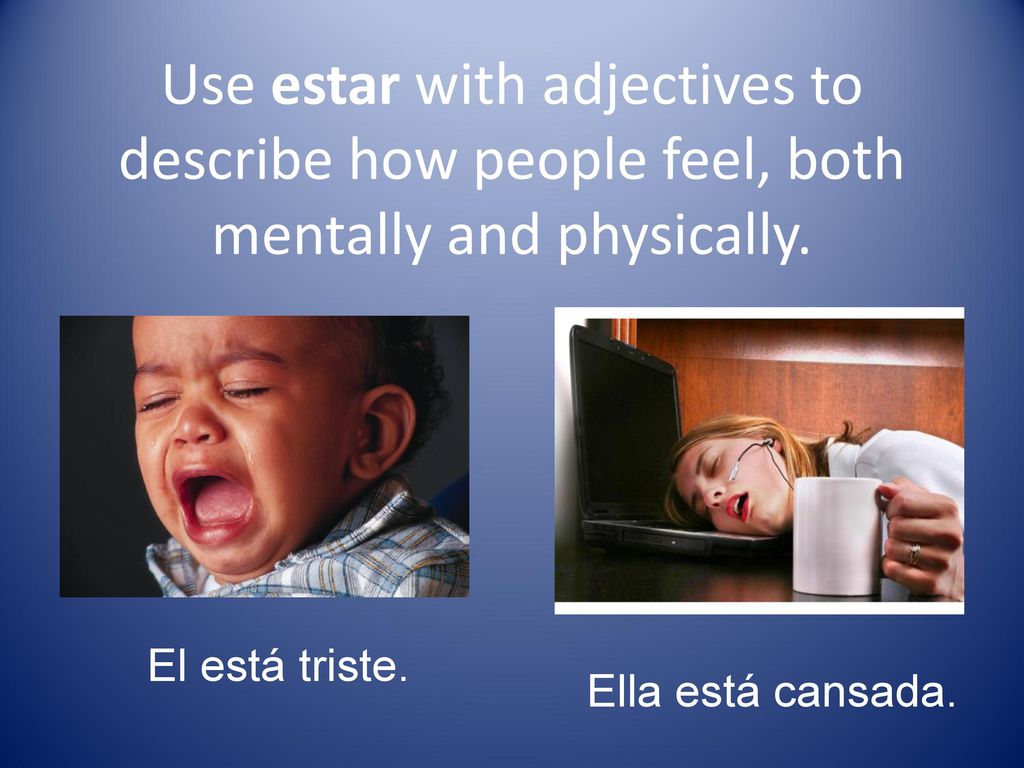 Use estar with adjectives to describe how people feel, both mentally and physically.

El está triste.

Ella está cansada.